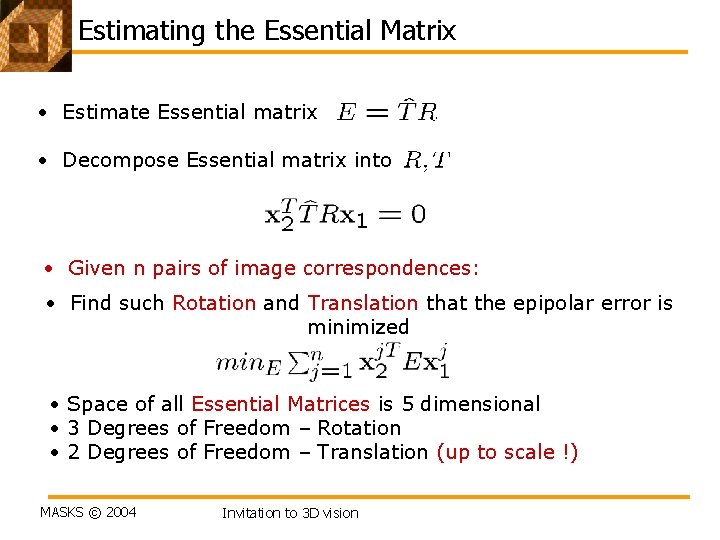 Estimating the Essential Matrix

• Estimate Essential matrix $E = \hat{T}R$

• Decompose Essential matrix into $R, T$

$\mathbf{x}_2^T \hat{T} R \mathbf{x}_1 = 0$

• Given n pairs of image correspondences:

• Find such Rotation and Translation that the epipolar error is minimized

$min_E \sum_{j=1}^{n} \mathbf{x}_2^{jT} E \mathbf{x}_1^j$

• Space of all Essential Matrices is 5 dimensional
• 3 Degrees of Freedom – Rotation
• 2 Degrees of Freedom – Translation (up to scale !)

MASKS © 2004

Invitation to 3D vision